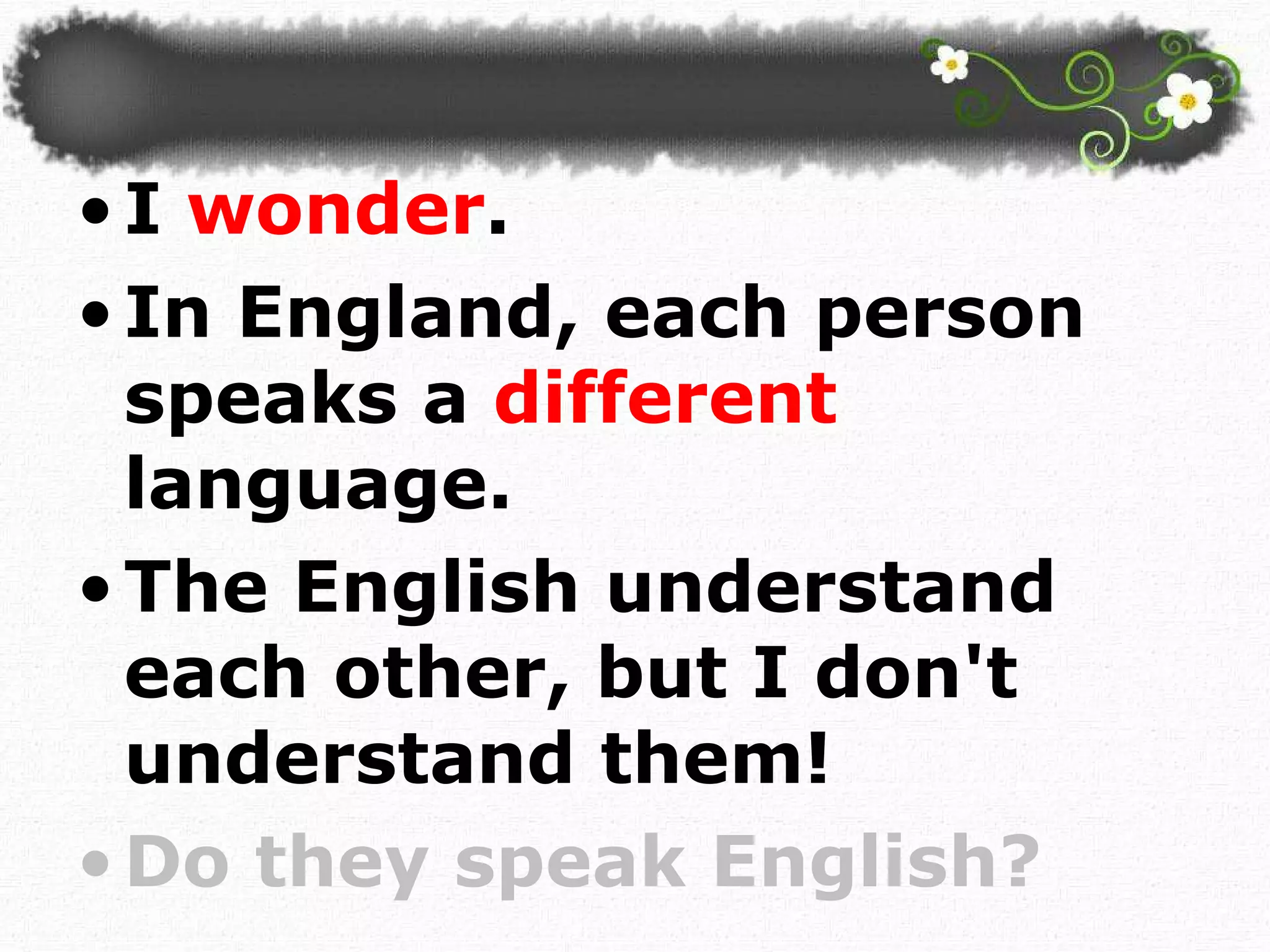 • I wonder.
• In England, each person speaks a different language.
• The English understand each other, but I don't understand them!
• Do they speak English?